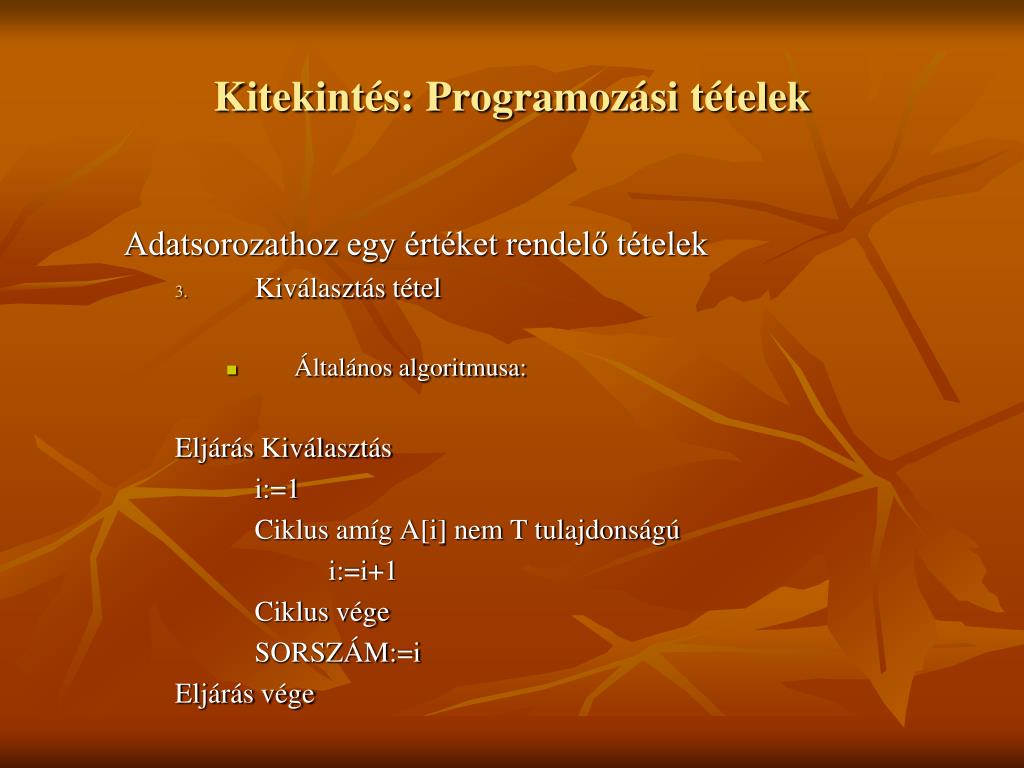 Kitekintés: Programozási tételek

Adatsorozathoz egy értéket rendelő tételek

3. Kiválasztás tétel

Általános algoritmusa:

Eljárás Kiválasztás
i:=1
Ciklus amíg A[i] nem T tulajdonságú
i:=i+1
Ciklus vége
SORSZÁM:=i
Eljárás vége